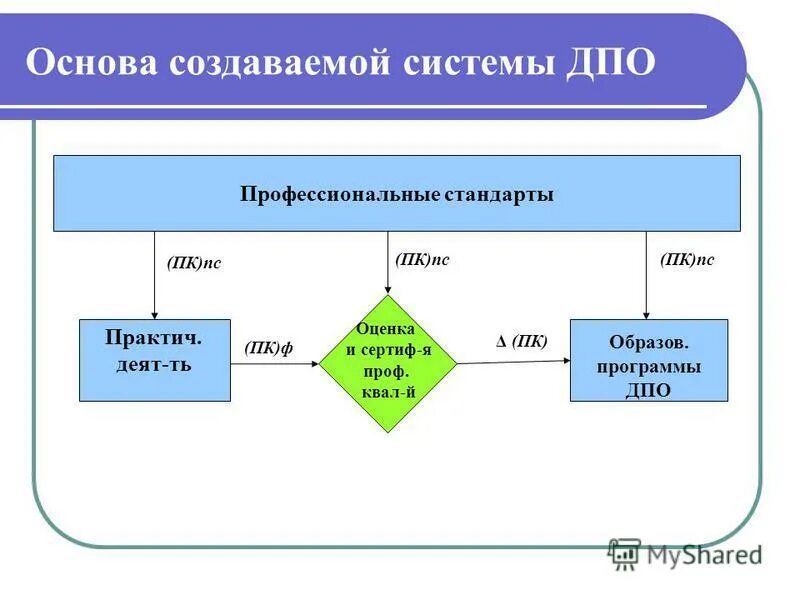 Основа создаваемой системы ДПО

Профессиональные стандарты

(ПК)пс

(ПК)пс

(ПК)пс

Практич. деят-ть

(ПК)ф

Оценка и сертиф-я проф. квал-й

Δ (ПК)

Образов. программы ДПО

MyShared